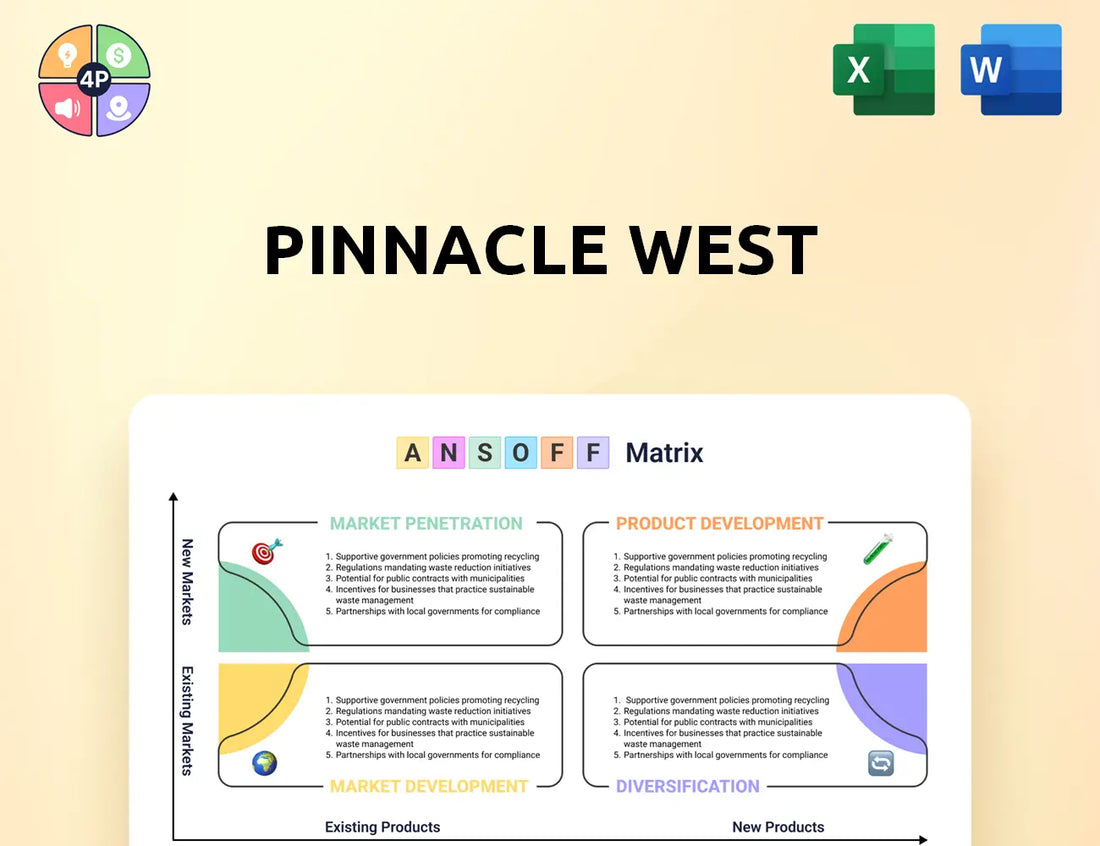 4P

X

W

PINNACLE WEST

A N S O F F Matrix

New Markets

Existing Markets

MARKET PENETRATION

1. Supportive government policies promoting recycling
2. Regulations mandating waste reduction initiatives
3. Potential for public contracts with municipalities
4. Incentives for businesses that practice sustainable waste management
5. Partnerships with local governments for compliance

PRODUCT DEVELOPMENT

1. Supportive government policies promoting recycling
2. Regulations mandating waste reduction initiatives
3. Potential for public contracts with municipalities
4. Incentives for businesses that practice sustainable waste management
5. Partnerships with local governments for compliance

1. Supportive government policies promoting recycling
2. Regulations mandating waste reduction initiatives
3. Potential for public contracts with municipalities
4. Incentives for businesses that practice sustainable waste management
5. Partnerships with local governments for compliance

MARKET DEVELOPMENT

1. Supportive government policies promoting recycling
2. Regulations mandating waste reduction initiatives
3. Potential for public contracts with municipalities
4. Incentives for businesses that practice sustainable waste management
5. Partnerships with local governments for compliance

DIVERSIFICATION

Existing Products

New Products